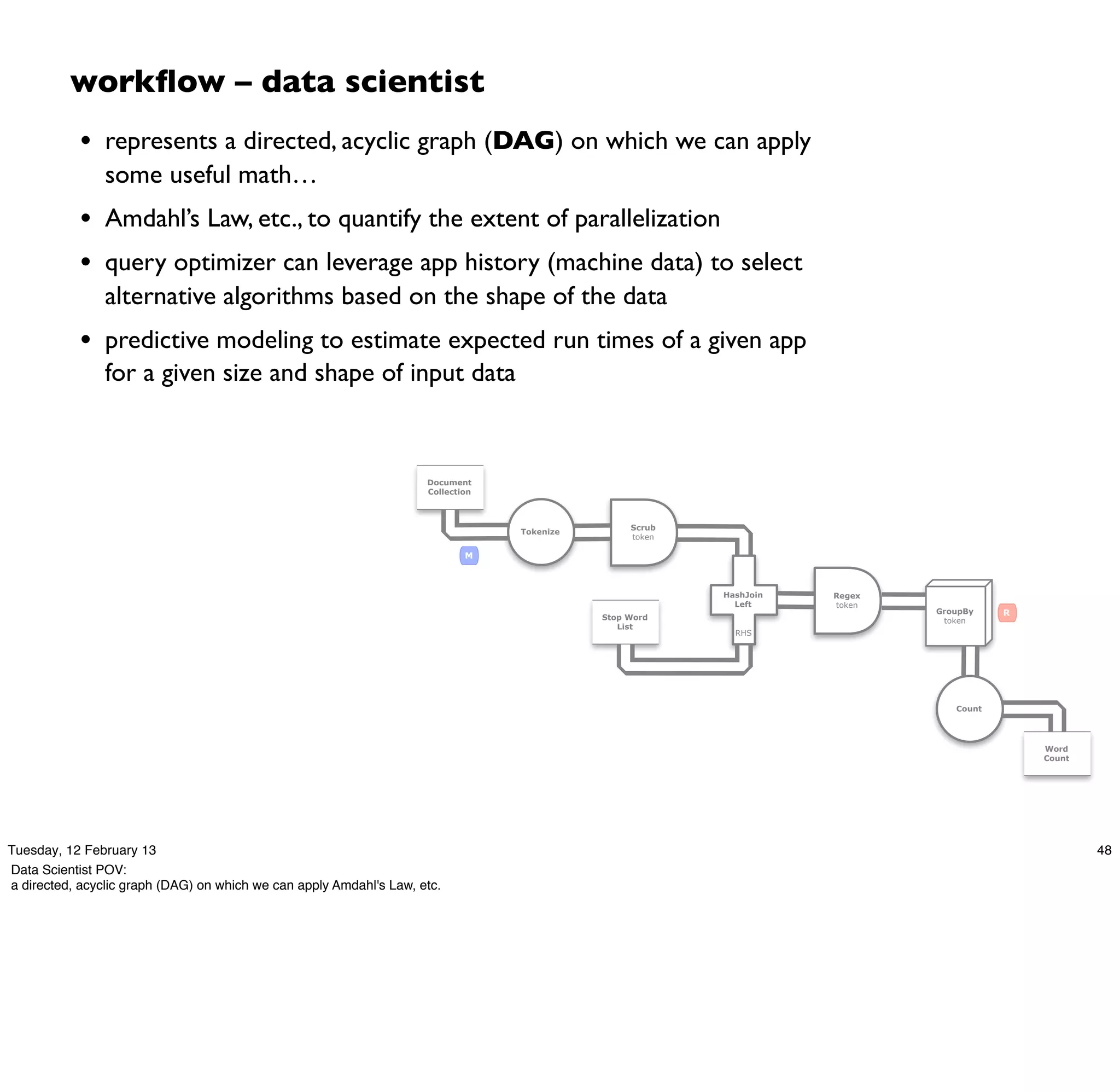 workflow – data scientist

• represents a directed, acyclic graph (DAG) on which we can apply some useful math…

• Amdahl's Law, etc., to quantify the extent of parallelization

• query optimizer can leverage app history (machine data) to select alternative algorithms based on the shape of the data

• predictive modeling to estimate expected run times of a given app for a given size and shape of input data

Document Collection

M

Tokenize

Scrub token

Stop Word List

HashJoin Left

RHS

Regex token

GroupBy token

R

Count

Word Count

Tuesday, 12 February 13

48

Data Scientist POV:
a directed, acyclic graph (DAG) on which we can apply Amdahl's Law, etc.